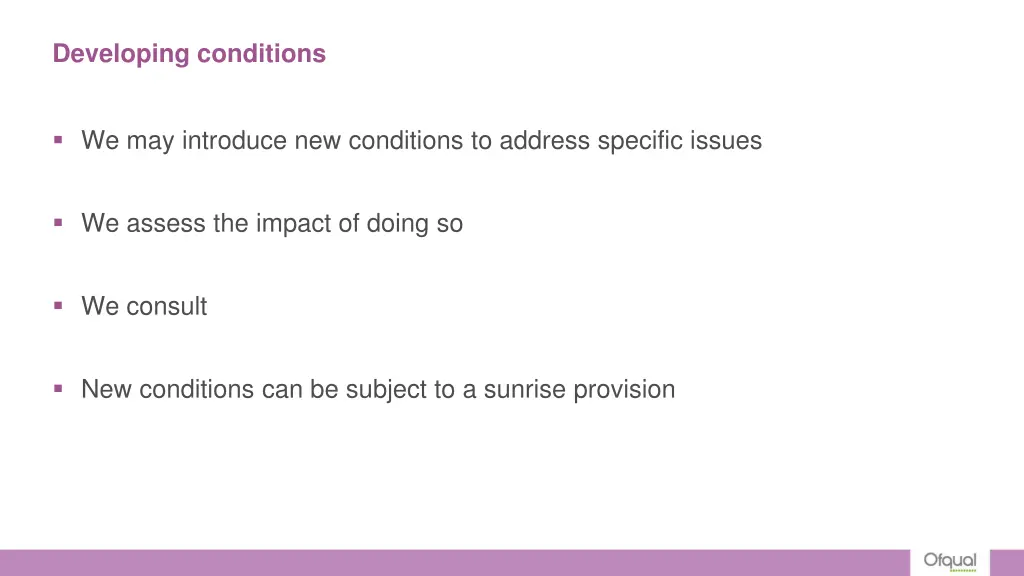 Developing conditions

▪ We may introduce new conditions to address specific issues

▪ We assess the impact of doing so

▪ We consult

▪ New conditions can be subject to a sunrise provision

Ofqual